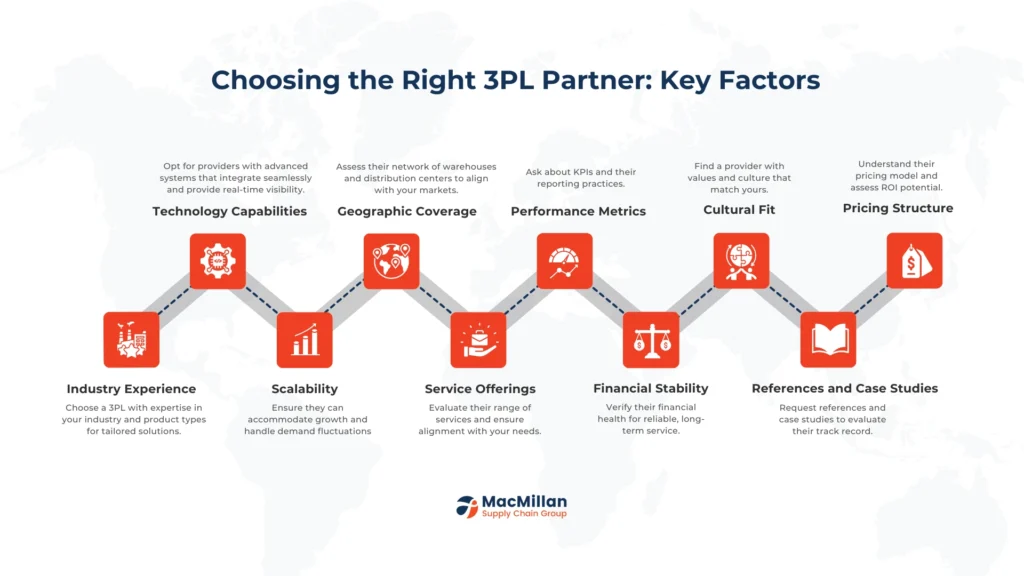 Choosing the Right 3PL Partner: Key Factors

Opt for providers with advanced systems that integrate seamlessly and provide real-time visibility.

Technology Capabilities

Assess their network of warehouses and distribution centers to align with your markets.

Geographic Coverage

Ask about KPIs and their reporting practices.

Performance Metrics

Find a provider with values and culture that match yours.

Cultural Fit

Understand their pricing model and assess ROI potential.

Pricing Structure

Industry Experience

Choose a 3PL with expertise in your industry and product types for tailored solutions.

Scalability

Ensure they can accommodate growth and handle demand fluctuations

Service Offerings

Evaluate their range of services and ensure alignment with your needs.

Financial Stability

Verify their financial health for reliable, long-term service.

References and Case Studies

Request references and case studies to evaluate their track record.

MacMillan
Supply Chain Group